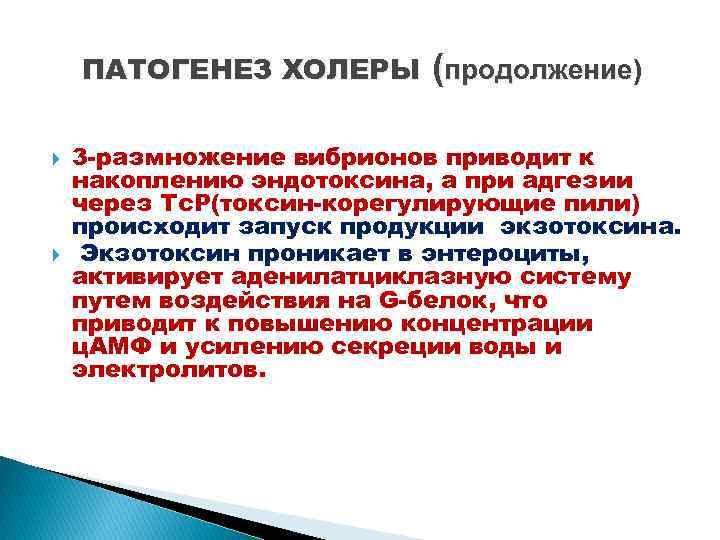 ПАТОГЕНЕЗ ХОЛЕРЫ (продолжение)

3-размножение вибрионов приводит к накоплению эндотоксина, а при адгезии через ТсР(токсин-корегулирующие пили) происходит запуск продукции экзотоксина.

Экзотоксин проникает в энтероциты, активирует аденилатциклазную систему путем воздействия на G-белок, что приводит к повышению концентрации цАМФ и усилению секреции воды и электролитов.